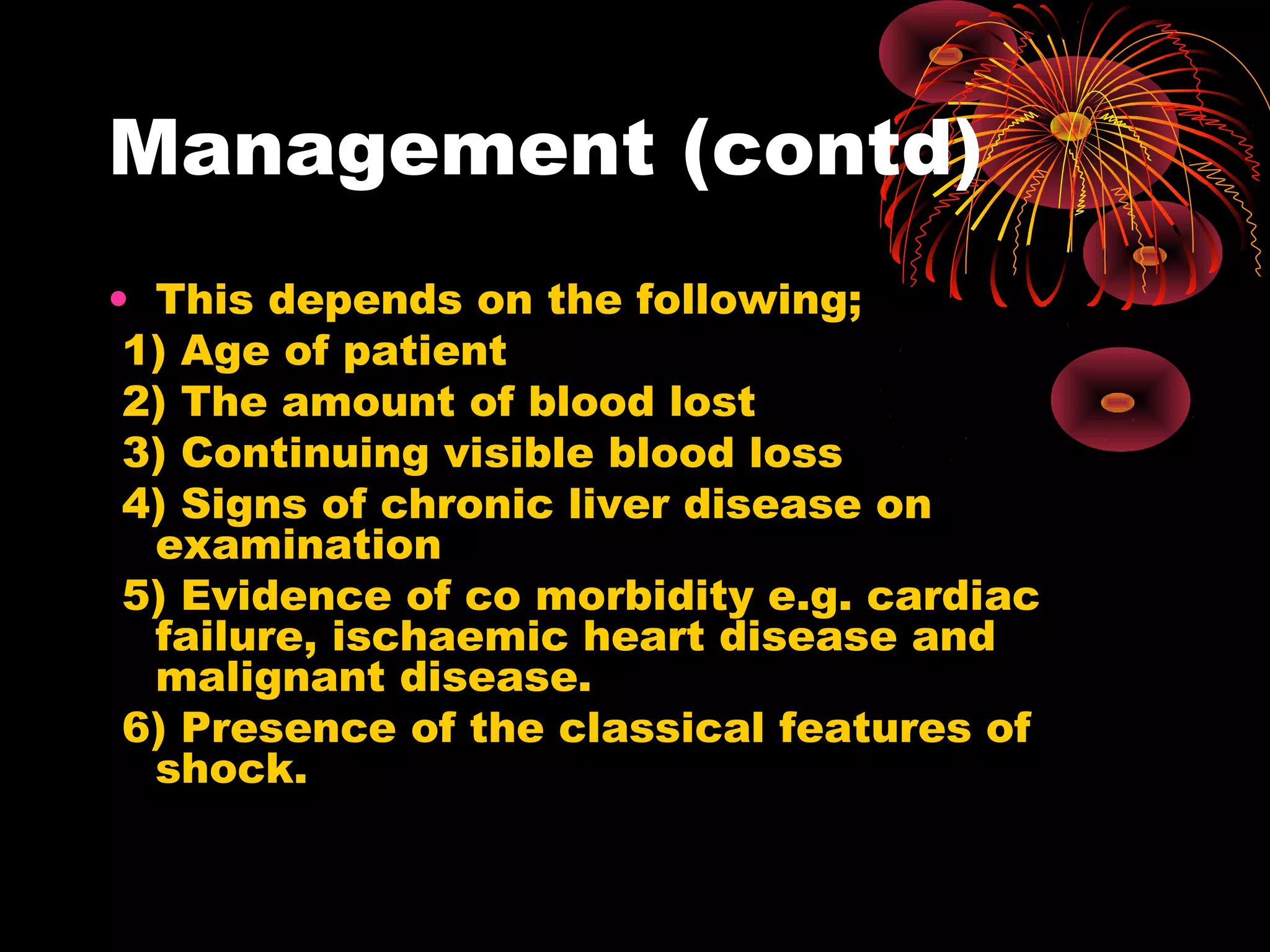 Management (contd)

• This depends on the following;
1) Age of patient
2) The amount of blood lost
3) Continuing visible blood loss
4) Signs of chronic liver disease on examination
5) Evidence of co morbidity e.g. cardiac failure, ischaemic heart disease and malignant disease.
6) Presence of the classical features of shock.